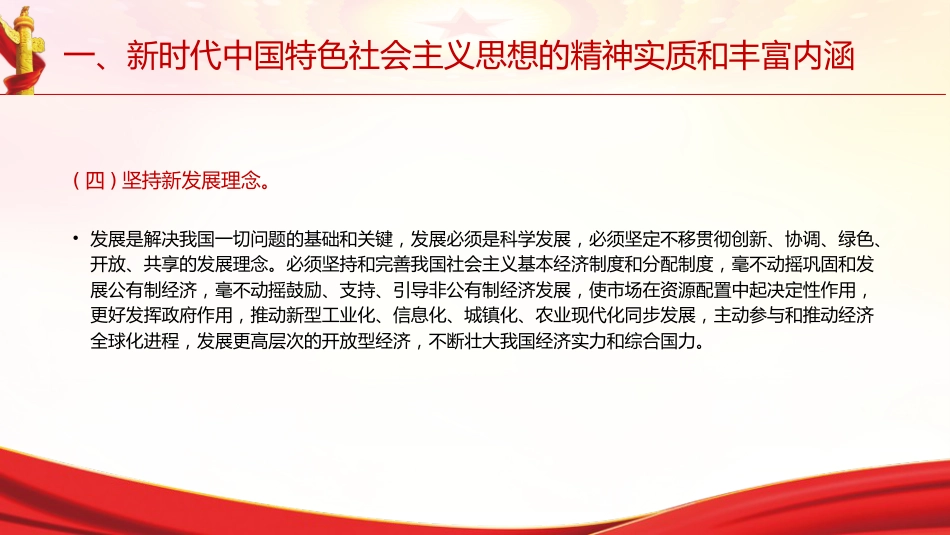 一、新时代中国特色社会主义思想的精神实质和丰富内涵

（四）坚持新发展理念。

• 发展是解决我国一切问题的基础和关键，发展必须是科学发展，必须坚定不移贯彻创新、协调、绿色、开放、共享的发展理念。必须坚持和完善我国社会主义基本经济制度和分配制度，毫不动摇巩固和发展公有制经济，毫不动摇鼓励、支持、引导非公有制经济发展，使市场在资源配置中起决定性作用，更好发挥政府作用，推动新型工业化、信息化、城镇化、农业现代化同步发展，主动参与和推动经济全球化进程，发展更高层次的开放型经济，不断壮大我国经济实力和综合国力。